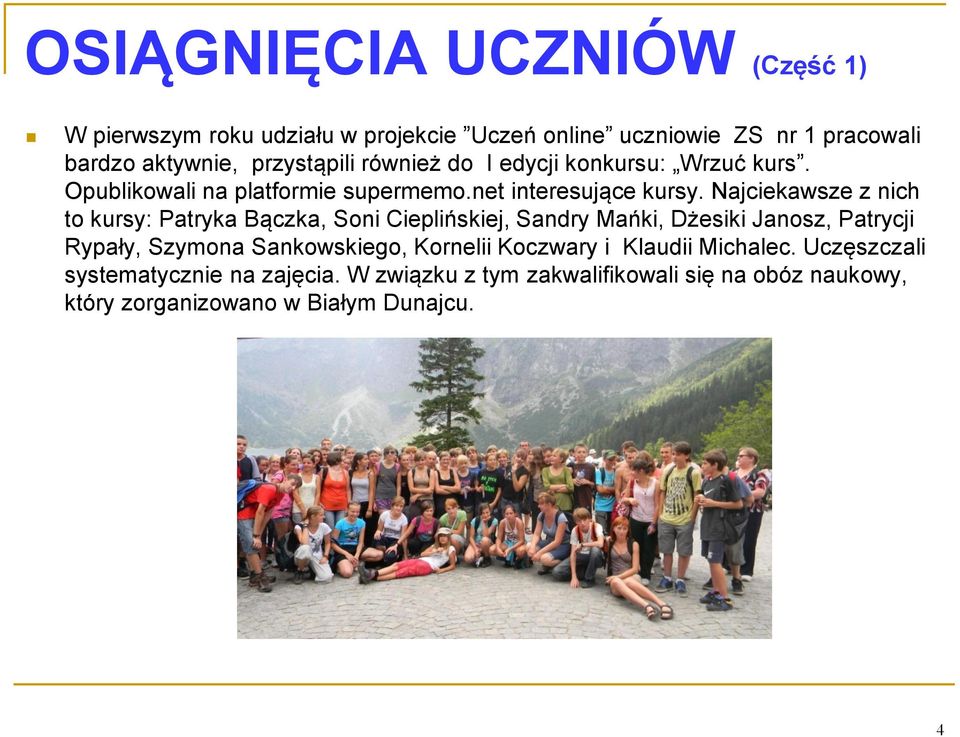 OSIĄGNIĘCIA UCZNIÓW (Część 1)

W pierwszym roku udziału w projekcie ”Uczeń online” uczniowie ZS nr 1 pracowali bardzo aktywnie, przystąpili również do I edycji konkursu: „Wrzuć kurs”. Opublikowali na platformie supermemo.net interesujące kursy. Najciekawsze z nich to kursy: Patryka Bączka, Soni Cieplińskiej, Sandry Mańki, Dżesiki Janosz, Patrycji Rypały, Szymona Sankowskiego, Kornelii Koczwary i Klaudii Michalec. Uczęszczali systematycznie na zajęcia. W związku z tym zakwalifikowali się na obóz naukowy, który zorganizowano w Białym Dunajcu.

4